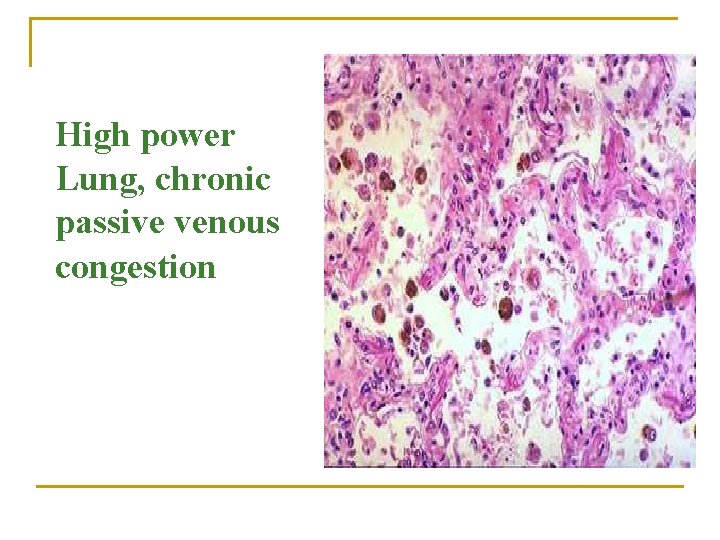 High power
Lung, chronic passive venous congestion